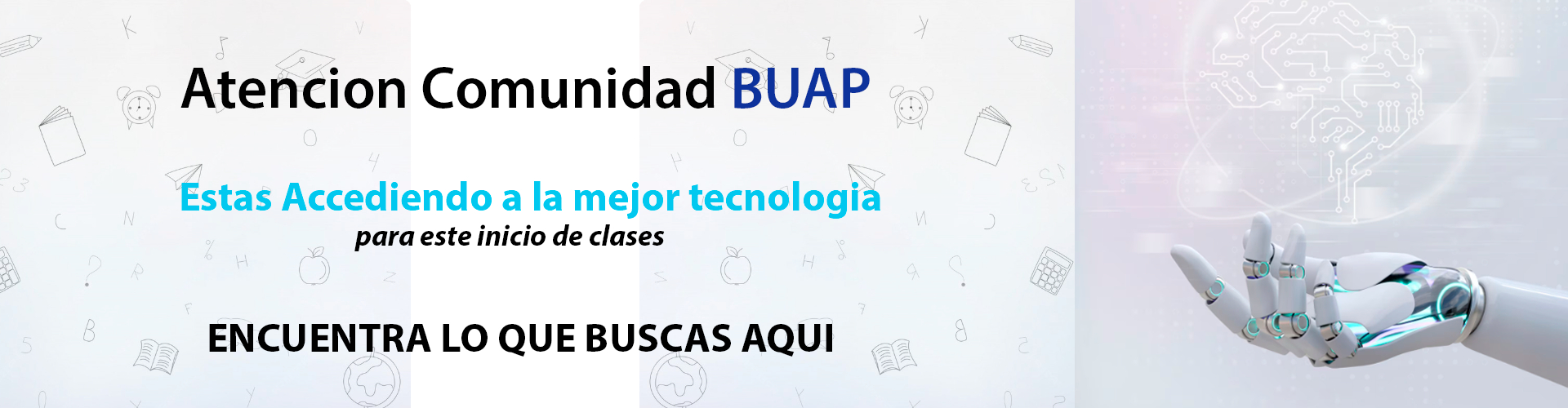 Atencion Comunidad BUAP

Estas Accediendo a la mejor tecnologia
para este inicio de clases

ENCUENTRA LO QUE BUSCAS AQUI